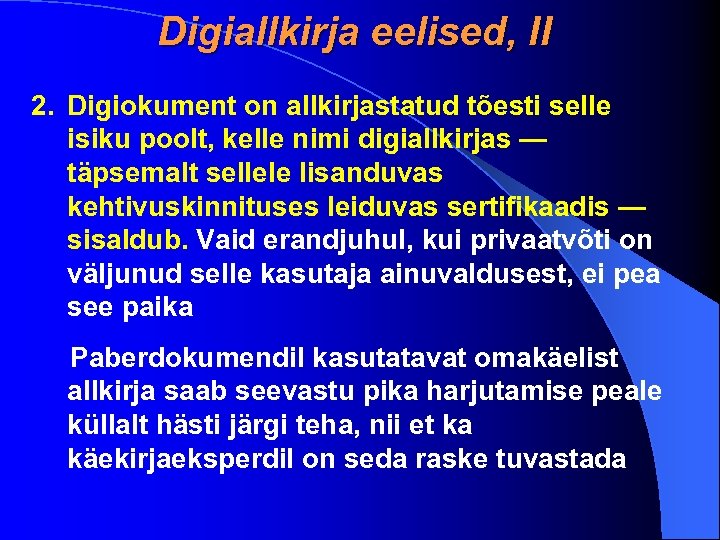 Digiallkirja eelised, II

2. Digiokument on allkirjastatud tõesti selle isiku poolt, kelle nimi digiallkirjas — täpsemalt sellele lisanduvas kehtivuskinnituses leiduvas sertifikaadis — sisaldub. Vaid erandjuhul, kui privaatvõti on väljunud selle kasutaja ainuvaldusest, ei pea see paika

Paberdokumendil kasutatavat omakäelist allkirja saab seevastu pika harjutamise peale küllalt hästi järgi teha, nii et ka käekirjaeksperdil on seda raske tuvastada